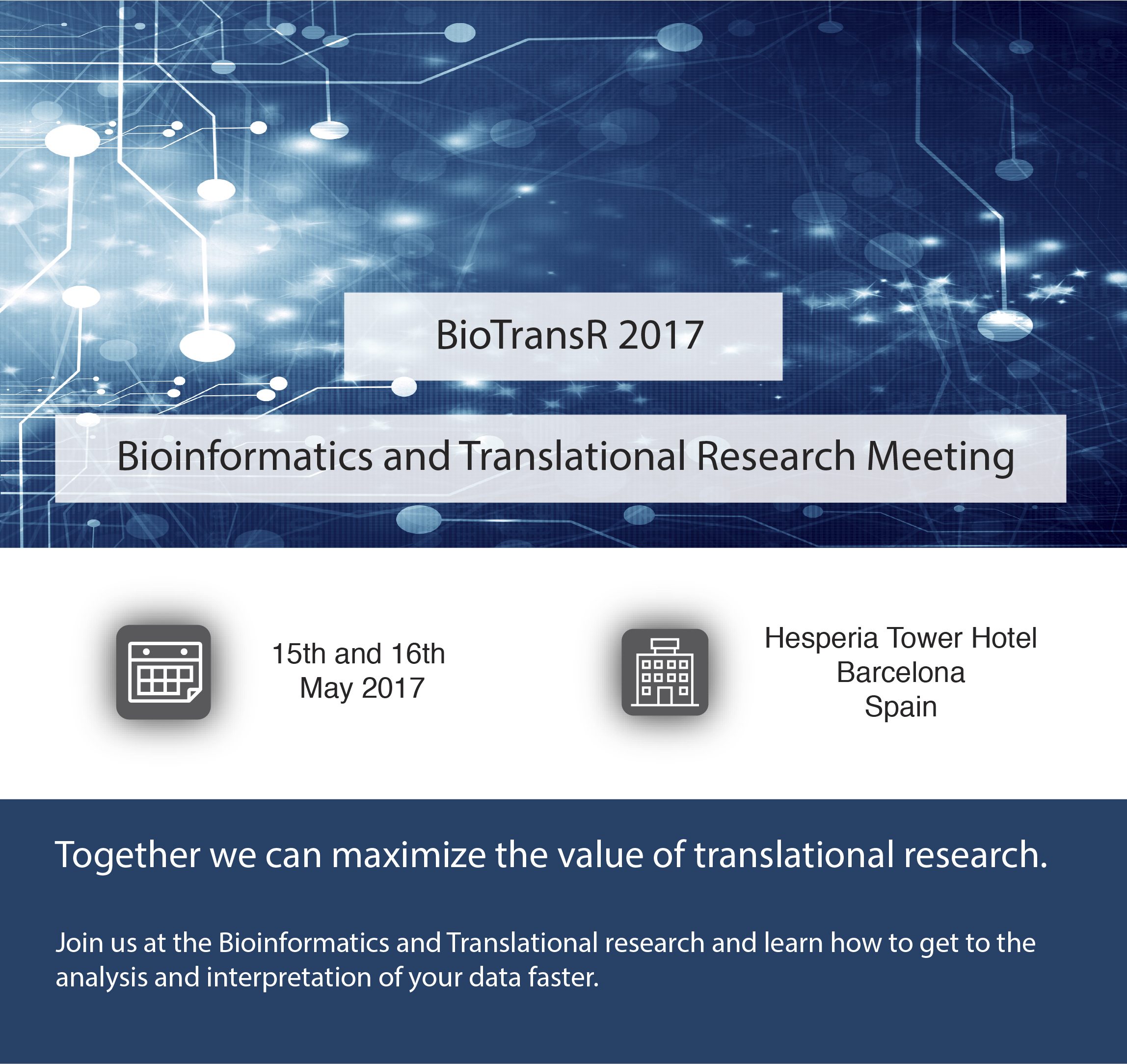 BioTransR 2017

Bioinformatics and Translational Research Meeting

15th and 16th
May 2017

Hesperia Tower Hotel
Barcelona
Spain

Together we can maximize the value of translational research.

Join us at the Bioinformatics and Translational research and learn how to get to the analysis and interpretation of your data faster.